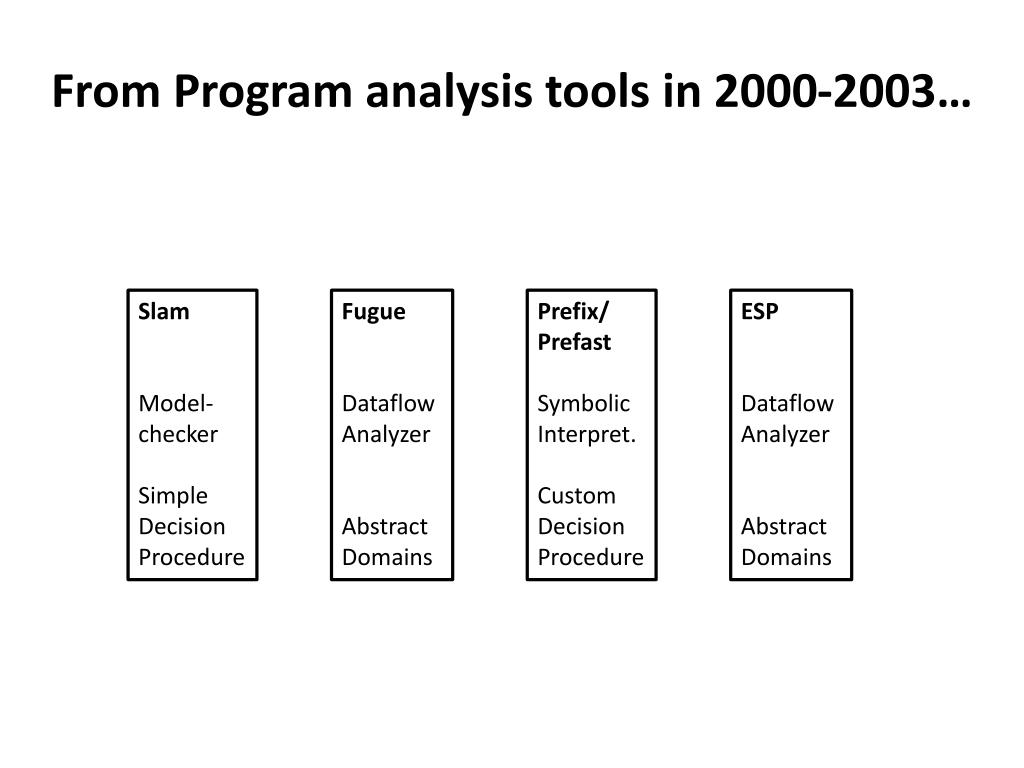 From Program analysis tools in 2000-2003…

Slam

Model-checker

Simple Decision Procedure

Fugue

Dataflow Analyzer

Abstract Domains

Prefix/ Prefast

Symbolic Interpret.

Custom Decision Procedure

ESP

Dataflow Analyzer

Abstract Domains